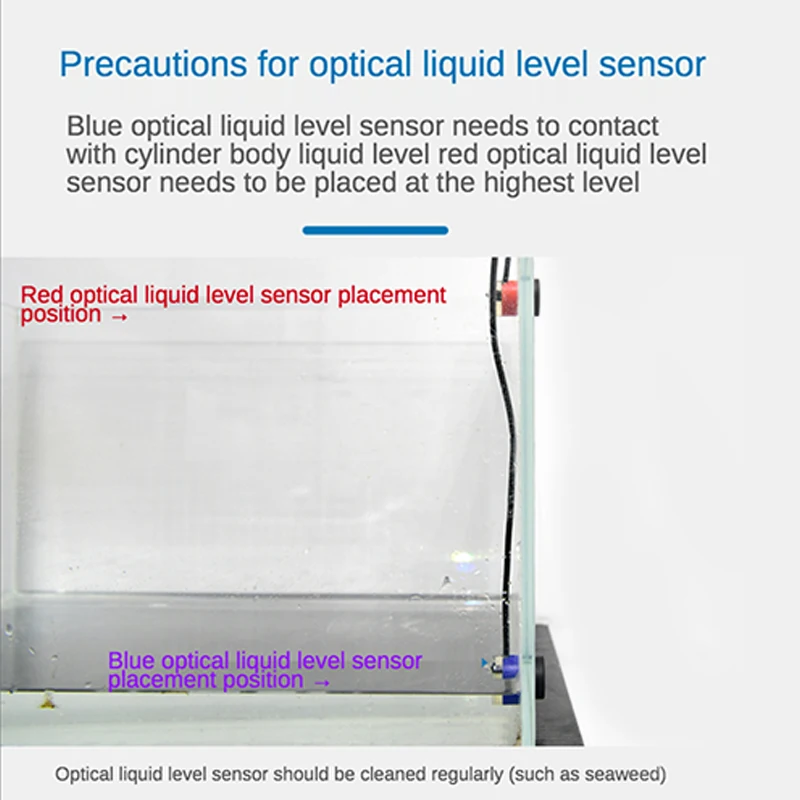 Precautions for optical liquid level sensor

Blue optical liquid level sensor needs to contact with cylinder body liquid level red optical liquid level sensor needs to be placed at the highest level

Red optical liquid level sensor placement position →

Blue optical liquid level sensor placement position →

Optical liquid level sensor should be cleaned regularly (such as seaweed)